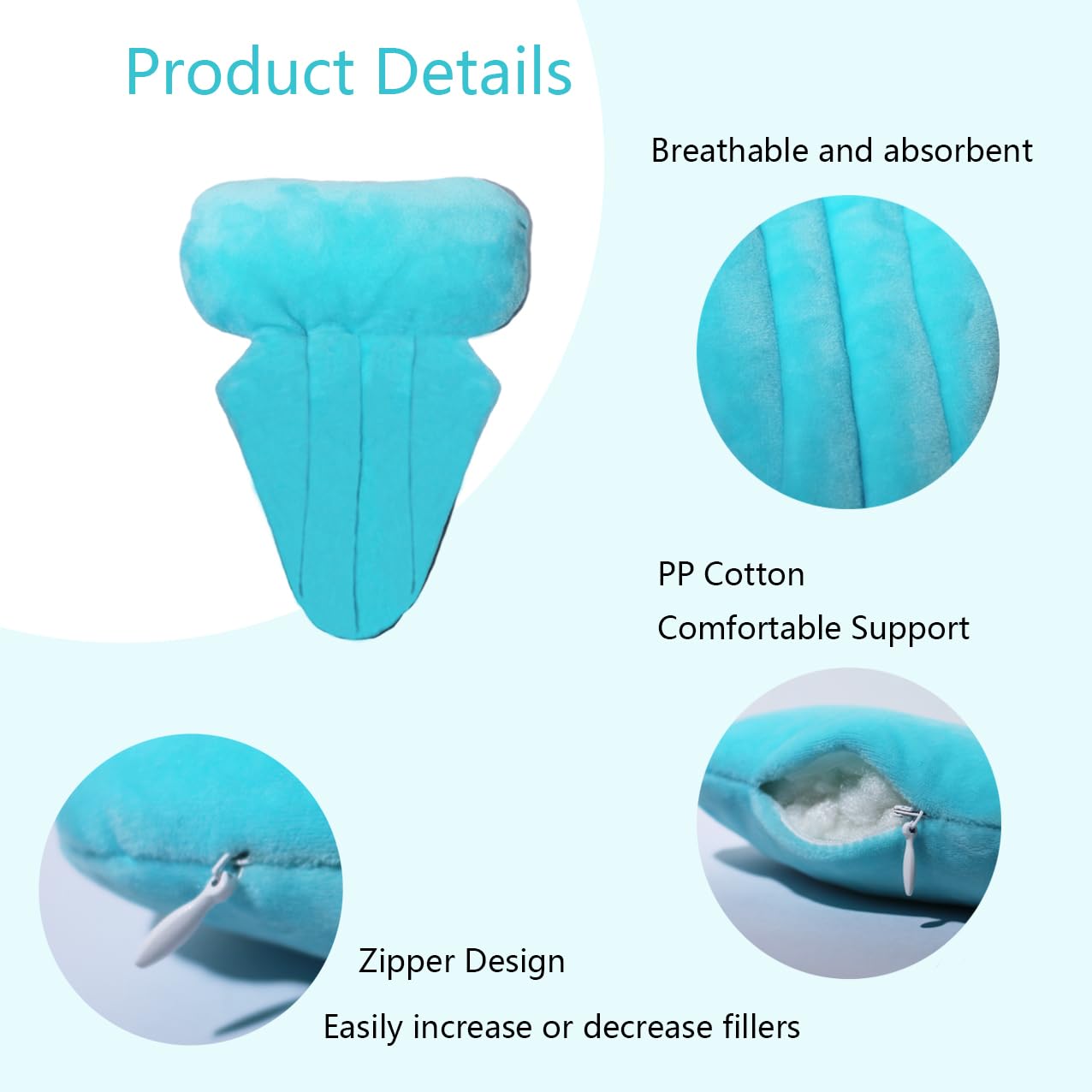 Product Details

Breathable and absorbent

PP Cotton

Comfortable Support

Zipper Design

Easily increase or decrease fillers